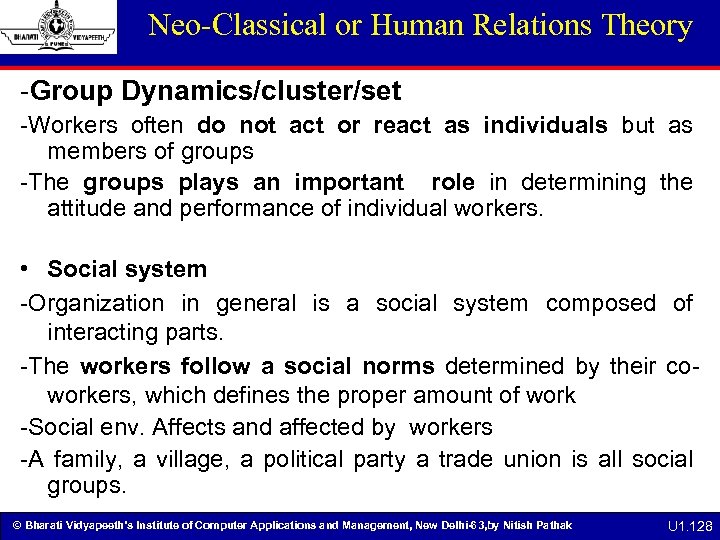 BHARATI VIDYAPEETH PUNE

Neo-Classical or Human Relations Theory

-Group Dynamics/cluster/set

-Workers often do not act or react as individuals but as members of groups

-The groups plays an important role in determining the attitude and performance of individual workers.

• Social system

-Organization in general is a social system composed of interacting parts.

-The workers follow a social norms determined by their co-workers, which defines the proper amount of work

-Social env. Affects and affected by workers

-A family, a village, a political party a trade union is all social groups.

© Bharati Vidyapeeth's Institute of Computer Applications and Management, New Delhi-63,by Nitish Pathak

U1.128